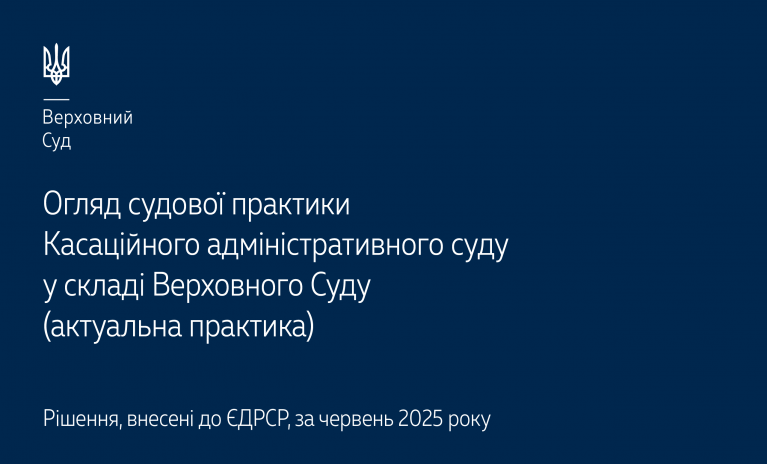 Верховний
Суд

Огляд судової практики
Касаційного адміністративного суду
у складі Верховного Суду
(актуальна практика)

Рішення, внесені до ЄДРСР, за червень 2025 року